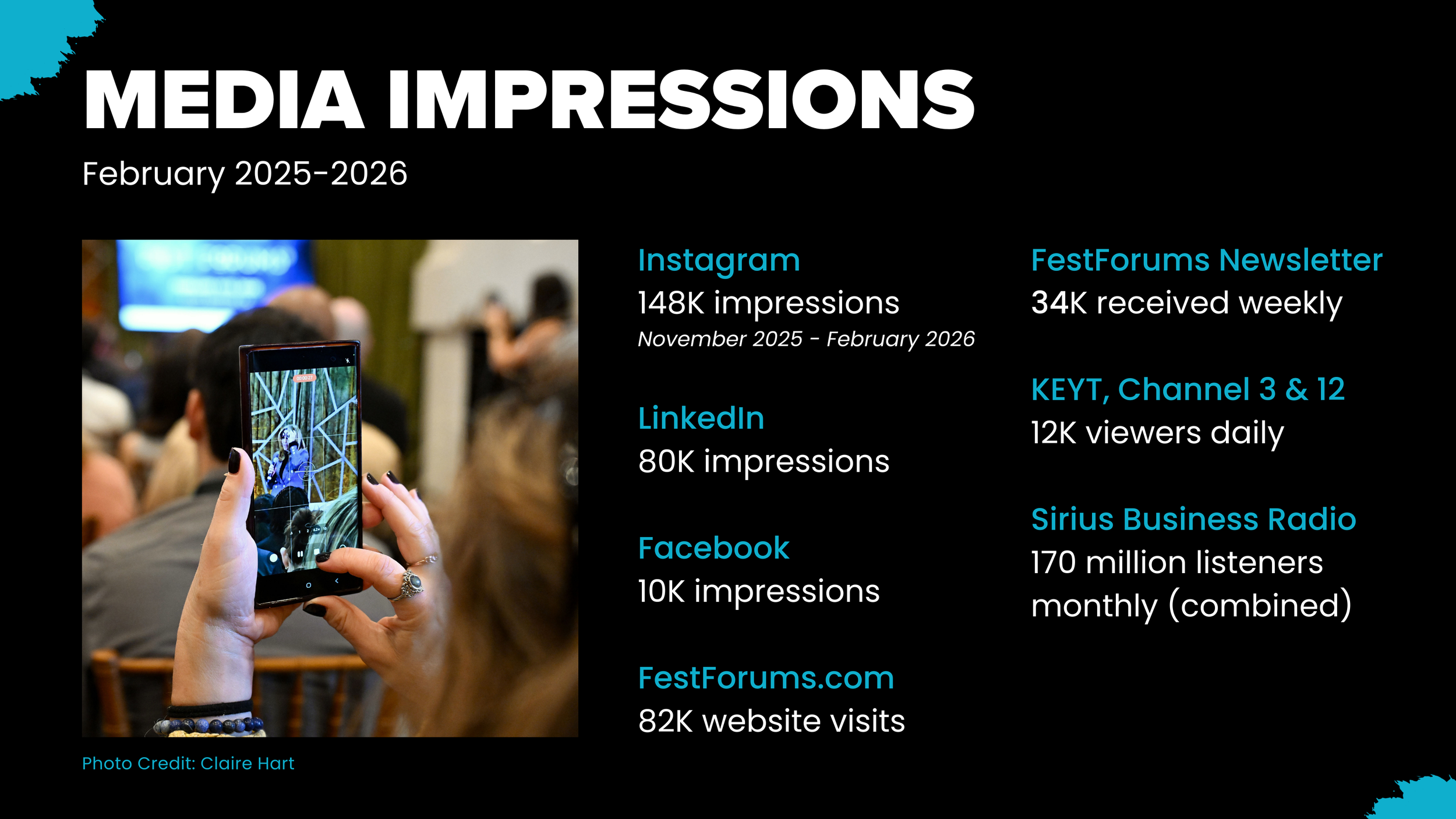 MEDIA IMPRESSIONS

February 2025-2026

Photo Credit: Claire Hart

Instagram
148K impressions
November 2025 - February 2026

LinkedIn
80K impressions

Facebook
10K impressions

FestForums.com
82K website visits

FestForums Newsletter
34K received weekly

KEYT, Channel 3 & 12
12K viewers daily

Sirius Business Radio
170 million listeners monthly (combined)